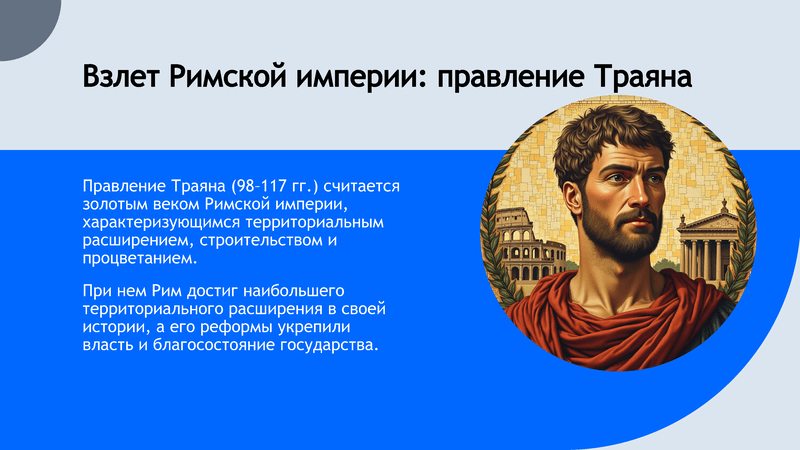 Взлет Римской империи: правление Траяна

Правление Траяна (98–117 гг.) считается золотым веком Римской империи, характеризующимся территориальным расширением, строительством и процветанием.

При нем Рим достиг наибольшего территориального расширения в своей истории, а его реформы укрепили власть и благосостояние государства.